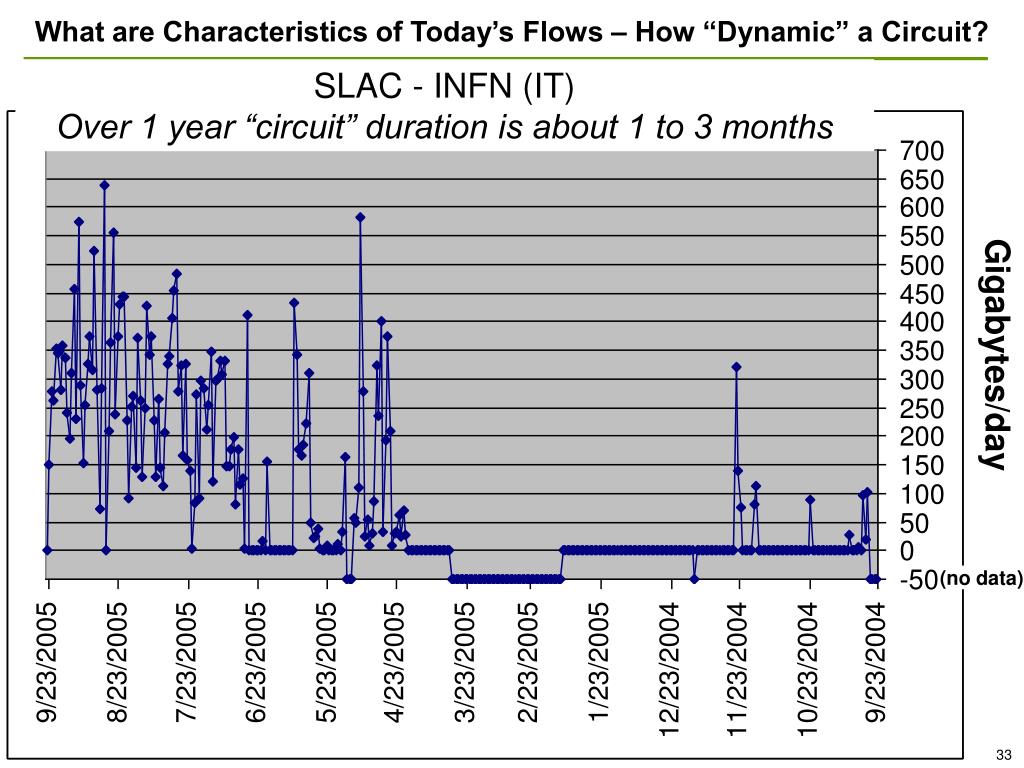 What are Characteristics of Today's Flows – How "Dynamic" a Circuit?

SLAC - INFN (IT)

Over 1 year "circuit" duration is about 1 to 3 months

700
650
600
550
500
450
400
350
300
250
200
150
100
50
0
-50 (no data)

Gigabytes/day

9/23/2005
8/23/2005
7/23/2005
6/23/2005
5/23/2005
4/23/2005
3/23/2005
2/23/2005
1/23/2005
12/23/2004
11/23/2004
10/23/2004
9/23/2004

33